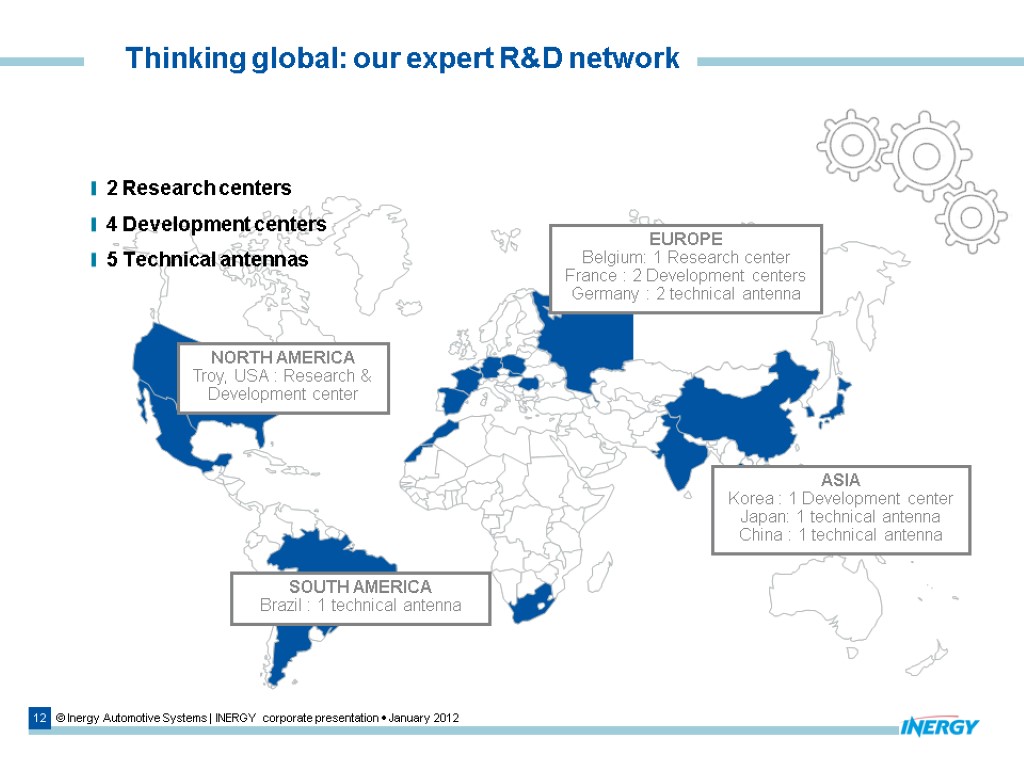 Thinking global: our expert R&D network

2 Research centers

4 Development centers

5 Technical antennas

EUROPE
Belgium: 1 Research center
France : 2 Development centers
Germany : 2 technical antenna

NORTH AMERICA
Troy, USA : Research & Development center

ASIA
Korea : 1 Development center
Japan: 1 technical antenna
China : 1 technical antenna

SOUTH AMERICA
Brazil : 1 technical antenna

12 © Inergy Automotive Systems | INERGY corporate presentation • January 2012

INERGY